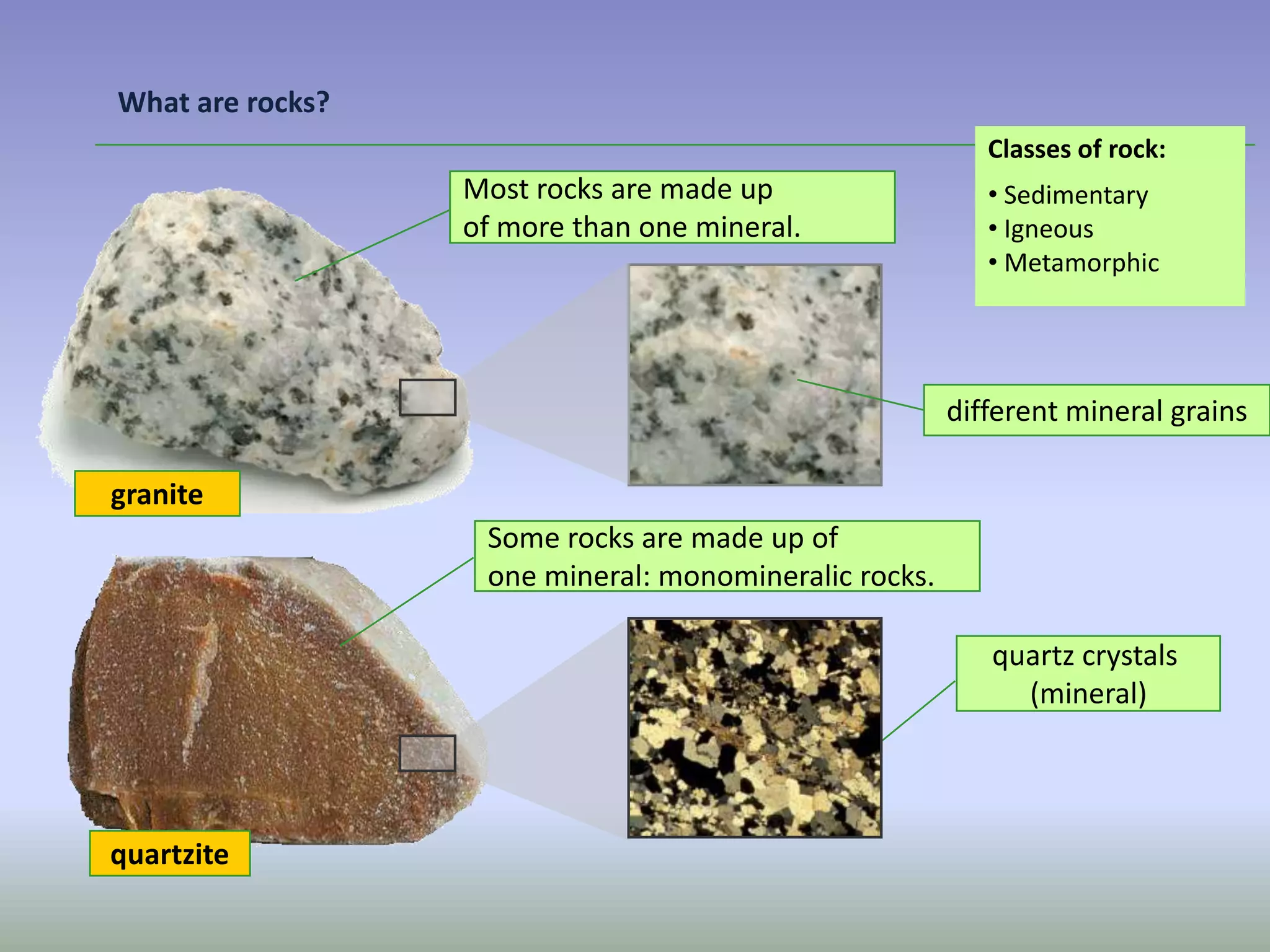 What are rocks?

Classes of rock:

• Sedimentary
• Igneous
• Metamorphic

Most rocks are made up of more than one mineral.

different mineral grains

granite

Some rocks are made up of one mineral: monomineralic rocks.

quartz crystals (mineral)

quartzite